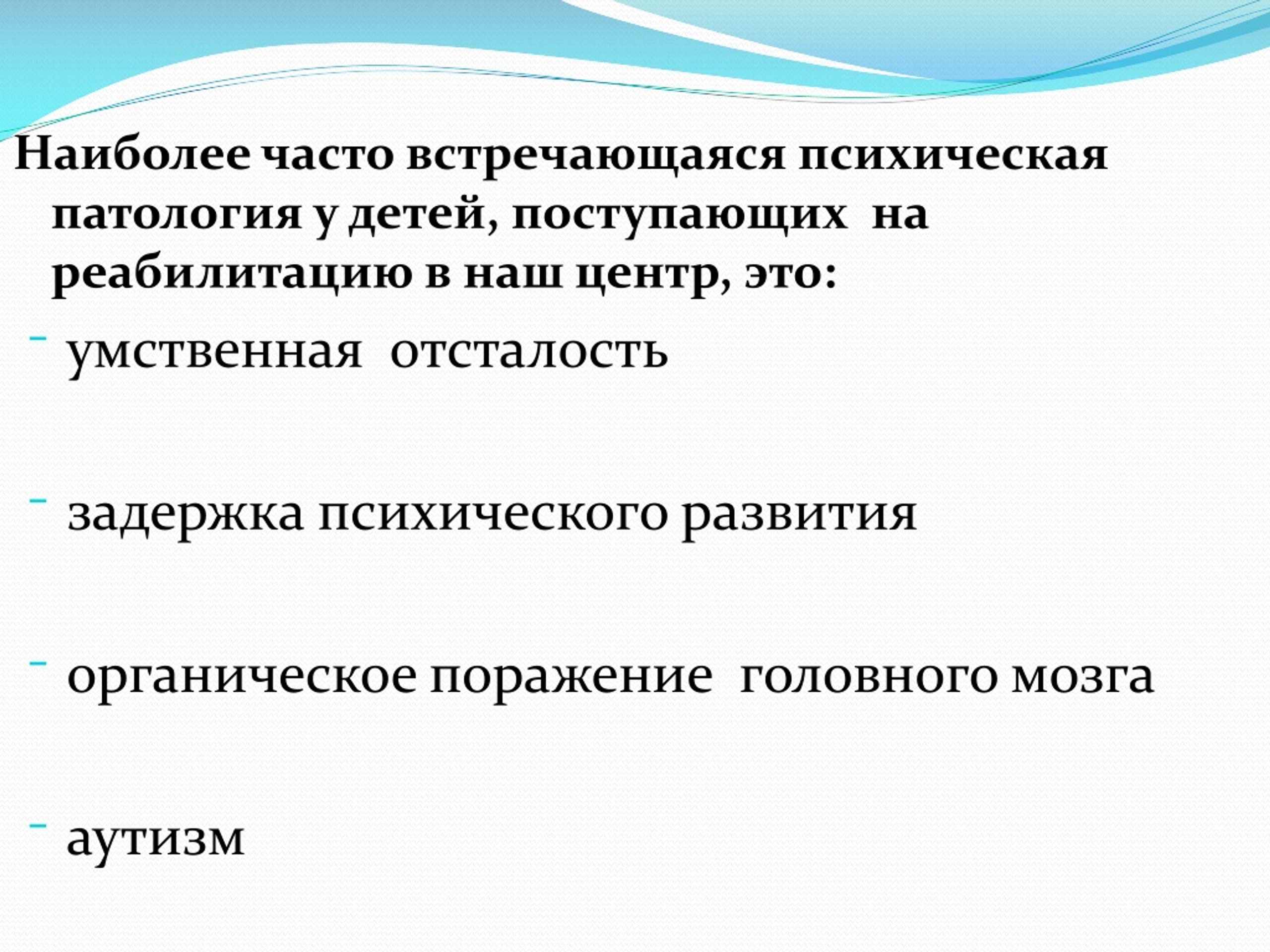 Наиболее часто встречающаяся психическая патология у детей, поступающих на реабилитацию в наш центр, это:

- умственная отсталость

- задержка психического развития

- органическое поражение головного мозга

- аутизм